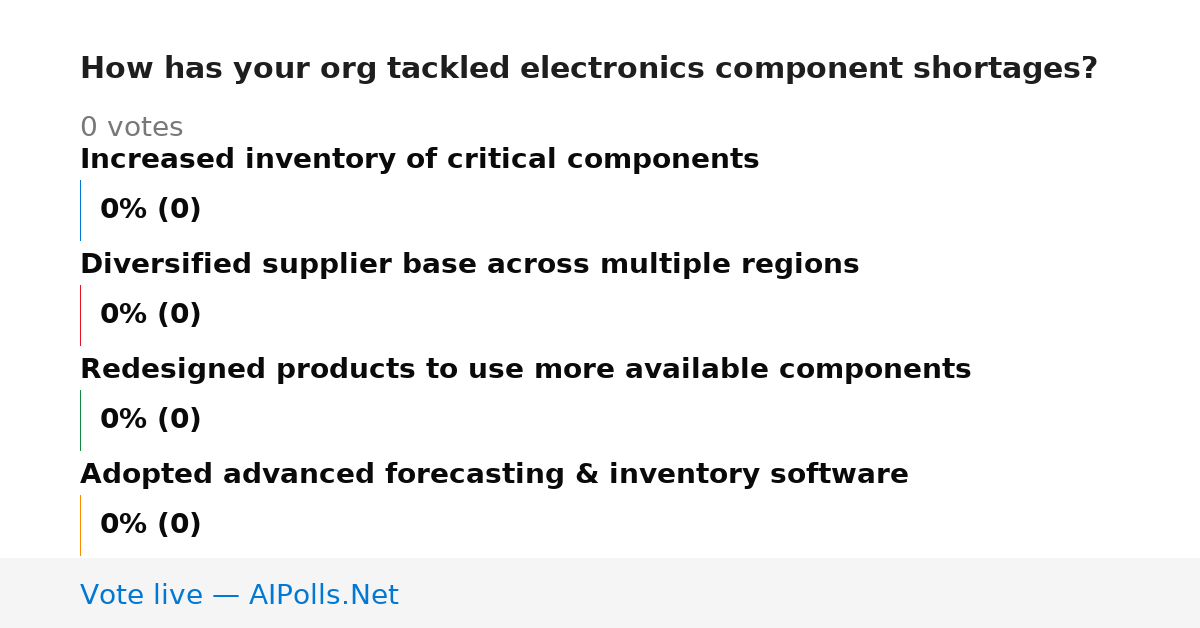 How has your org tackled electronics component shortages?

0 votes

Increased inventory of critical components

0% (0)

Diversified supplier base across multiple regions

0% (0)

Redesigned products to use more available components

0% (0)

Adopted advanced forecasting & inventory software

0% (0)

Vote live — AIPolls.Net